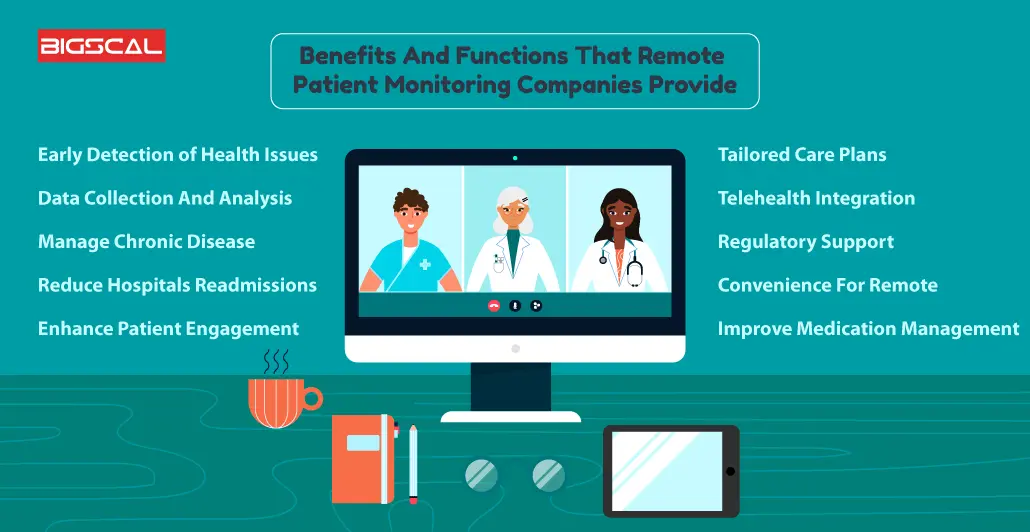 BIGSCAL

Benefits And Functions That Remote Patient Monitoring Companies Provide

Early Detection of Health Issues

Data Collection And Analysis

Manage Chronic Disease

Reduce Hospitals Readmissions

Enhance Patient Engagement

Tailored Care Plans

Telehealth Integration

Regulatory Support

Convenience For Remote

Improve Medication Management